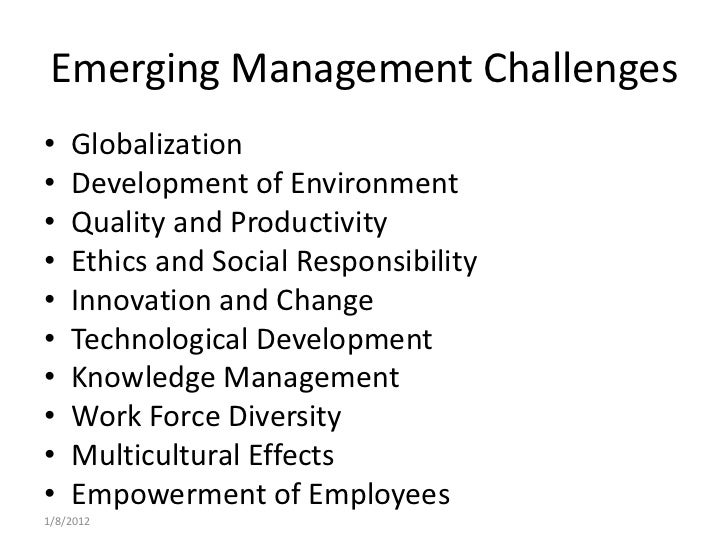 Emerging Management Challenges

• Globalization
• Development of Environment
• Quality and Productivity
• Ethics and Social Responsibility
• Innovation and Change
• Technological Development
• Knowledge Management
• Work Force Diversity
• Multicultural Effects
• Empowerment of Employees

1/8/2012